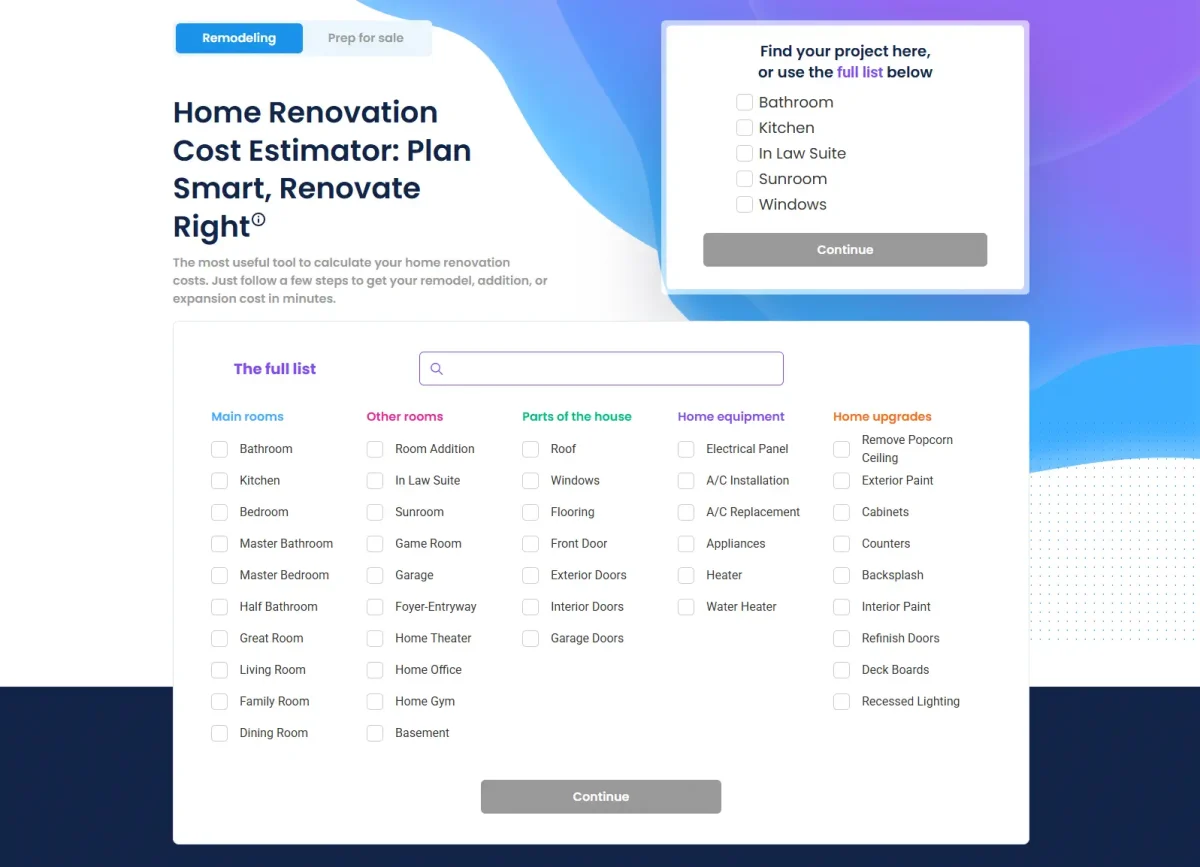 Remodeling Prep for sale

Home Renovation Cost Estimator: Plan Smart, Renovate Right

The most useful tool to calculate your home renovation costs. Just follow a few steps to get your remodel, addition, or expansion cost in minutes.

Find your project here, or use the full list below

Bathroom
Kitchen
In Law Suite
Sunroom
Windows

Continue

The full list

Main rooms
Bathroom
Kitchen
Bedroom
Master Bathroom
Master Bedroom
Half Bathroom
Great Room
Living Room
Family Room
Dining Room

Other rooms
Room Addition
In Law Suite
Sunroom
Game Room
Garage
Foyer-Entryway
Home Theater
Home Office
Home Gym
Basement

Parts of the house
Roof
Windows
Flooring
Front Door
Exterior Doors
Interior Doors
Garage Doors

Home equipment
Electrical Panel
A/C Installation
A/C Replacement
Appliances
Heater
Water Heater

Home upgrades
Remove Popcorn Ceiling
Exterior Paint
Cabinets
Counters
Backsplash
Interior Paint
Refinish Doors
Deck Boards
Recessed Lighting

Continue